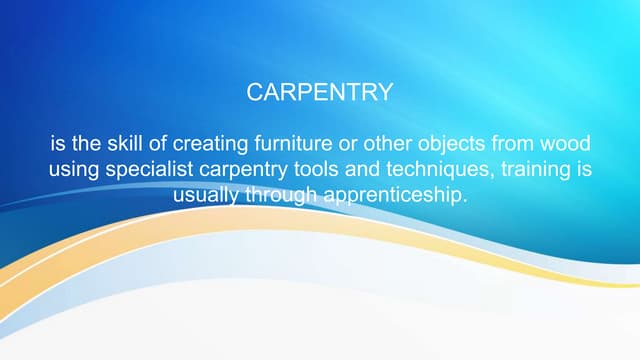 CARPENTRY

is the skill of creating furniture or other objects from wood using specialist carpentry tools and techniques, training is usually through apprenticeship.